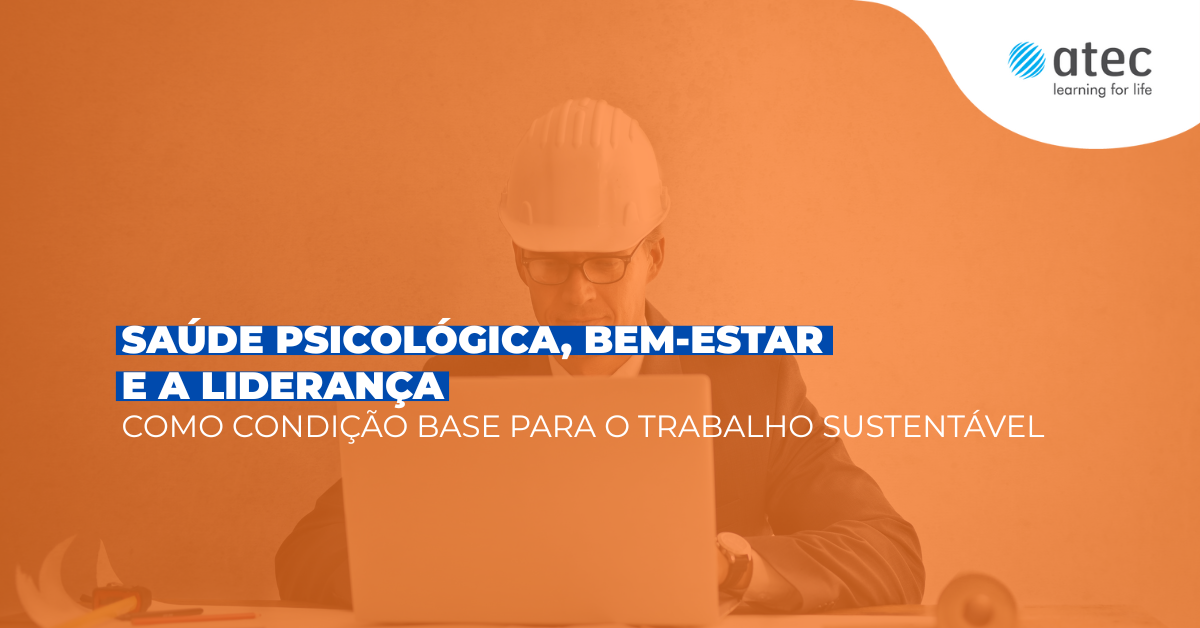 atec
learning for life

SAÚDE PSICOLÓGICA, BEM-ESTAR E A LIDERANÇA
COMO CONDIÇÃO BASE PARA O TRABALHO SUSTENTÁVEL